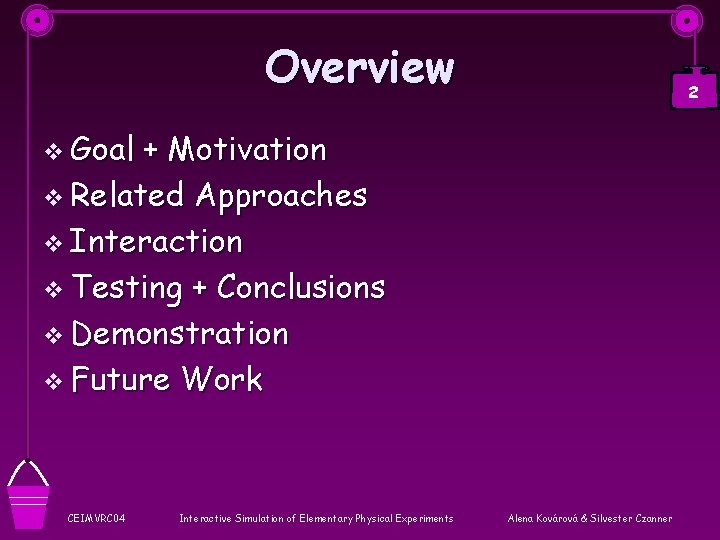 Overview

2

❖ Goal + Motivation
❖ Related Approaches
❖ Interaction
❖ Testing + Conclusions
❖ Demonstration
❖ Future Work

CEIMVRC04 Interactive Simulation of Elementary Physical Experiments Alena Kovárová & Silvester Czanner